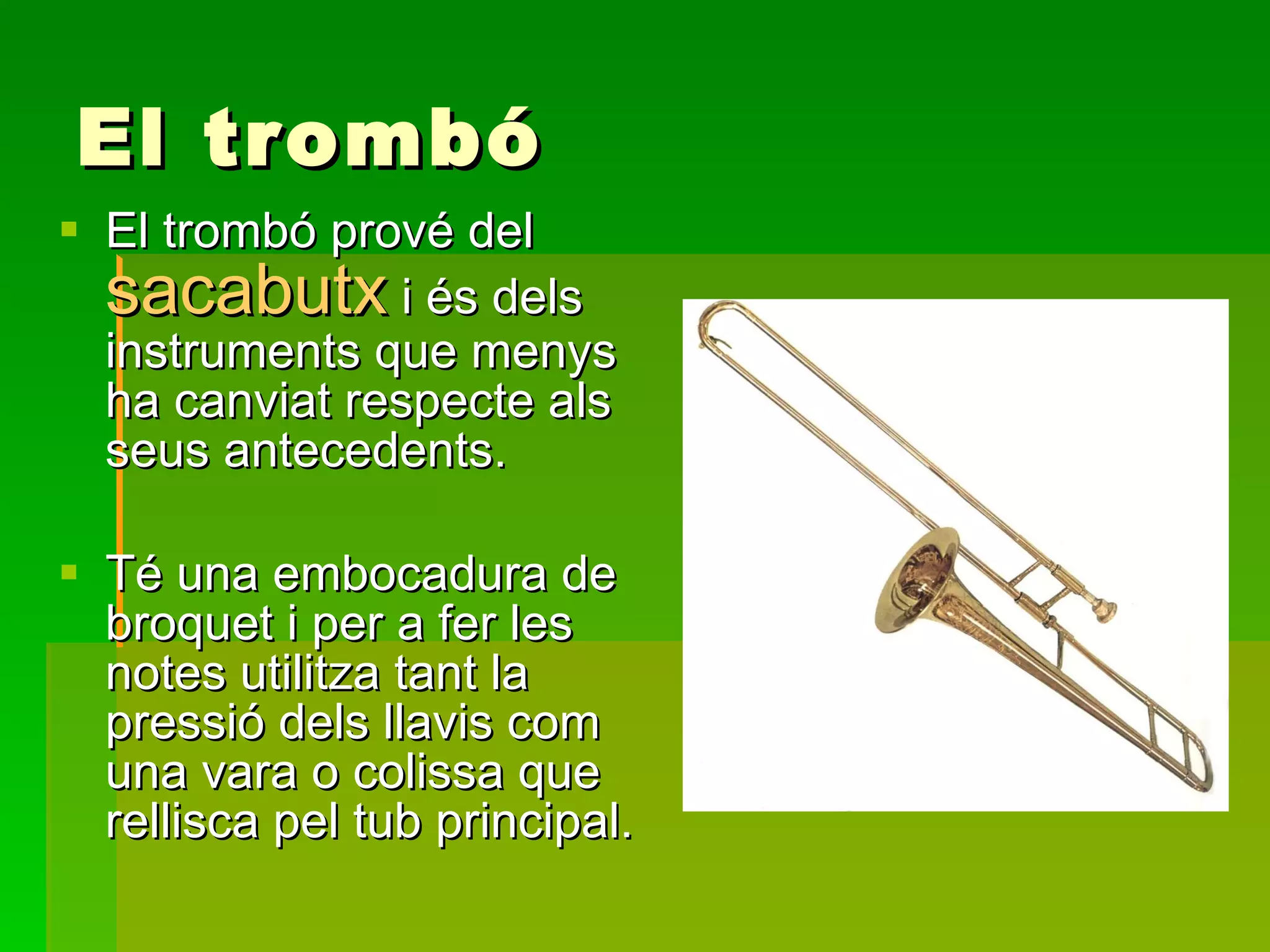 El trombó

El trombó prové del sacabutx i és dels instruments que menys ha canviat respecte als seus antecedents.

Té una embocadura de broquet i per a fer les notes utilitza tant la pressió dels llavis com una vara o colissa que rellisca pel tub principal.